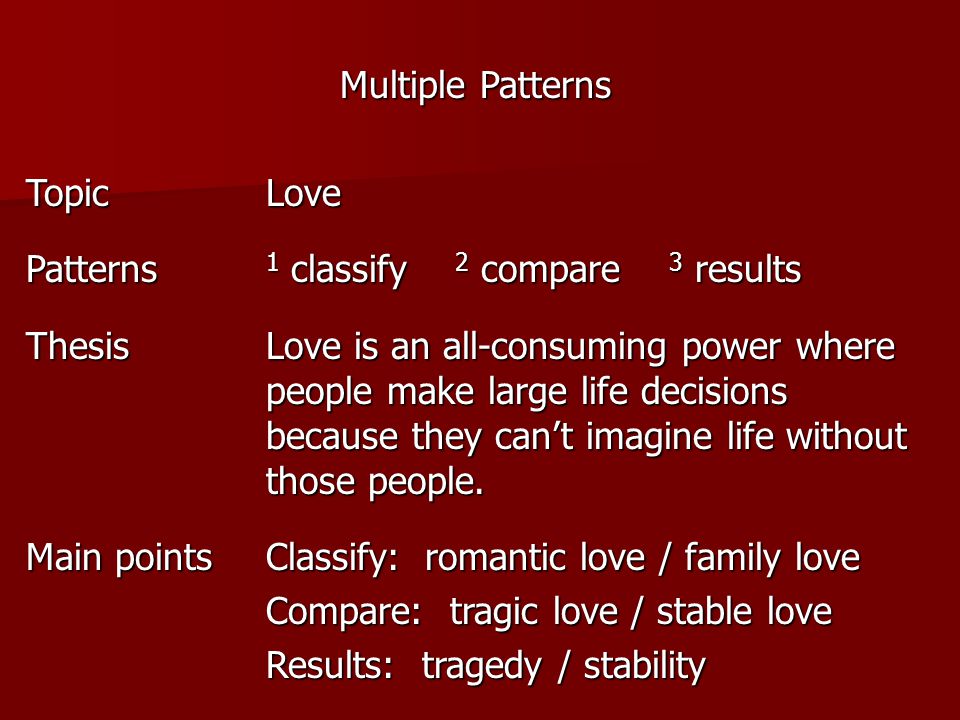 Multiple Patterns

Topic Love

Patterns $^1$ classify $^2$ compare $^3$ results

Thesis Love is an all-consuming power where people make large life decisions because they can’t imagine life without those people.

Main points Classify: romantic love / family love
Compare: tragic love / stable love
Results: tragedy / stability